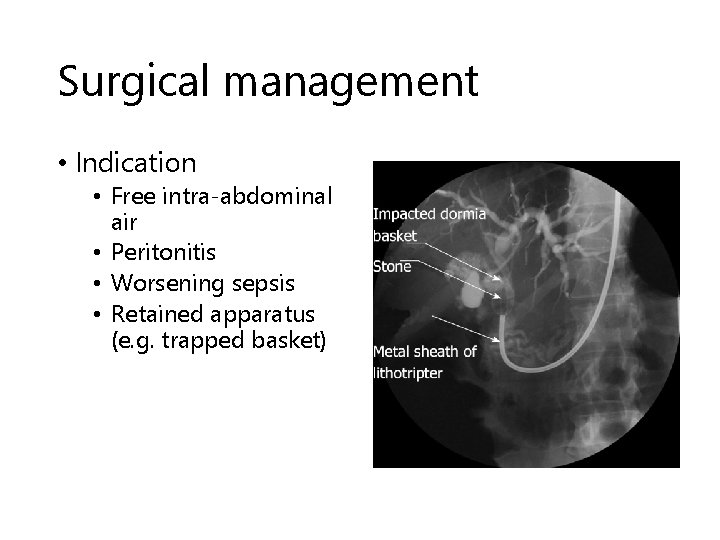 Surgical management

• Indication
  • Free intra-abdominal air
  • Peritonitis
  • Worsening sepsis
  • Retained apparatus (e.g. trapped basket)

Impacted dormia basket
Stone
Metal sheath of lithotripter